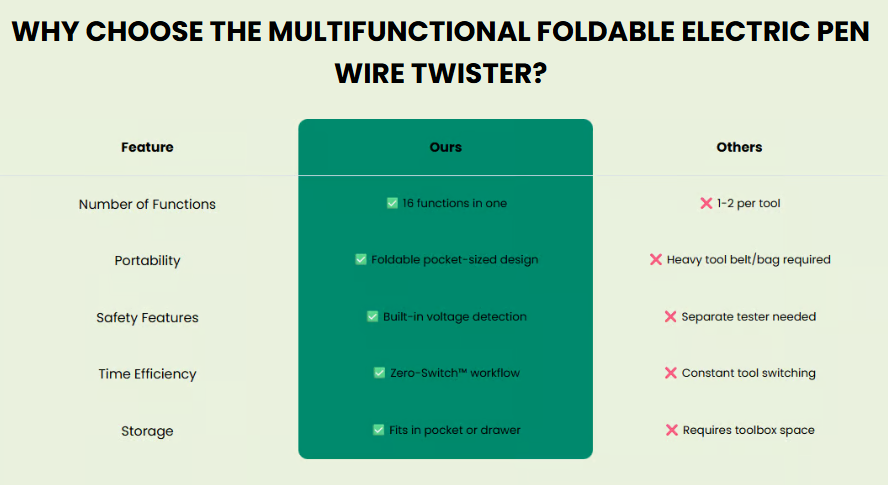 WHY CHOOSE THE MULTIFUNCTIONAL FOLDABLE ELECTRIC PEN WIRE TWISTER?

| Feature | Ours | Others |
|---|---|---|
| Number of Functions | ✅ 16 functions in one | ❌ 1-2 per tool |
| Portability | ✅ Foldable pocket-sized design | ❌ Heavy tool belt/bag required |
| Safety Features | ✅ Built-in voltage detection | ❌ Separate tester needed |
| Time Efficiency | ✅ Zero-Switch™ workflow | ❌ Constant tool switching |
| Storage | ✅ Fits in pocket or drawer | ❌ Requires toolbox space |